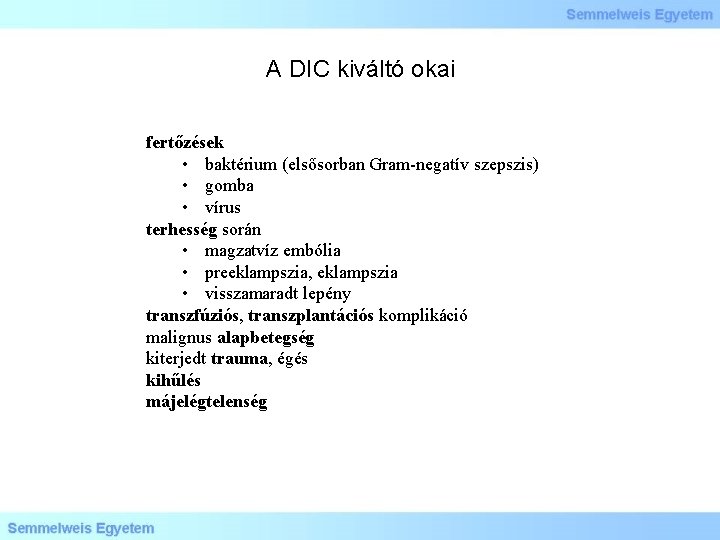 Semmelweis Egyetem

A DIC kiváltó okai

fertőzések
• baktérium (elsősorban Gram-negatív szepszis)
• gomba
• vírus
terhesség során
• magzatvíz embólia
• preeklampszia, eklampszia
• visszamaradt lepény
transzfúziós, transzplantációs komplikáció
malignus alapbetegség
kiterjedt trauma, égés
kihűlés
májelégtelenség

Semmelweis Egyetem